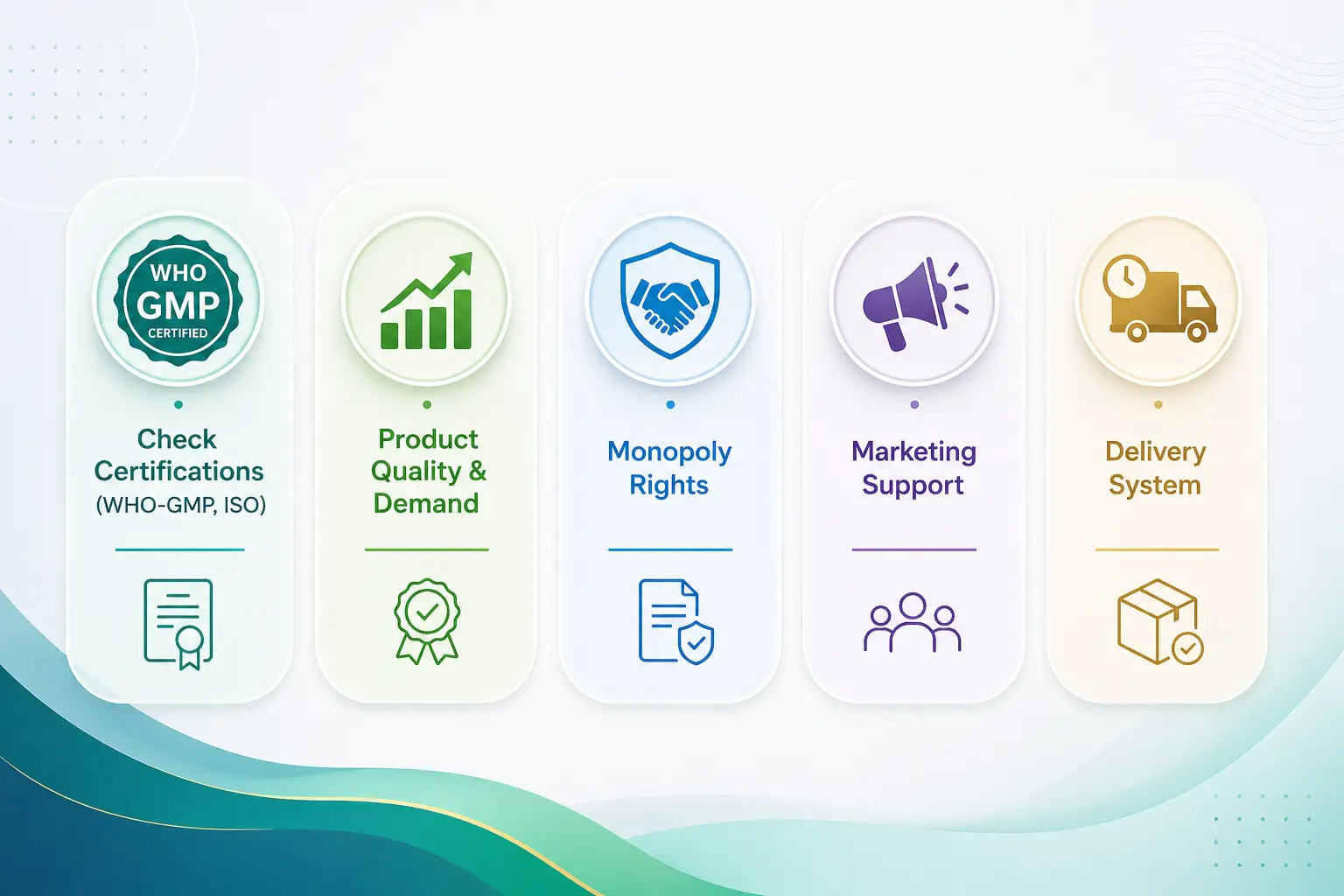 WHO
GMP
CERTIFIED

Check Certifications (WHO-GMP, ISO)

Product Quality & Demand

Monopoly Rights

Marketing Support

Delivery System